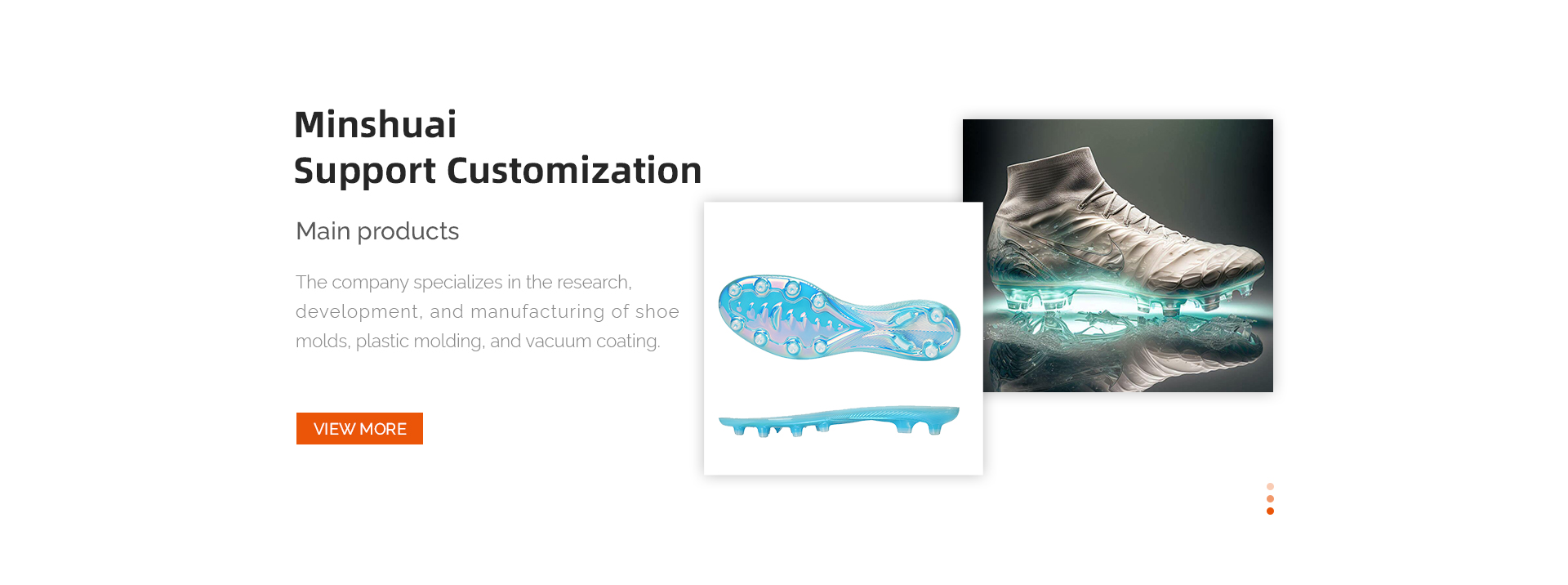 Minshuai
Support Customization

Main products

The company specializes in the research, development, and manufacturing of shoe molds, plastic molding, and vacuum coating.

VIEW MORE